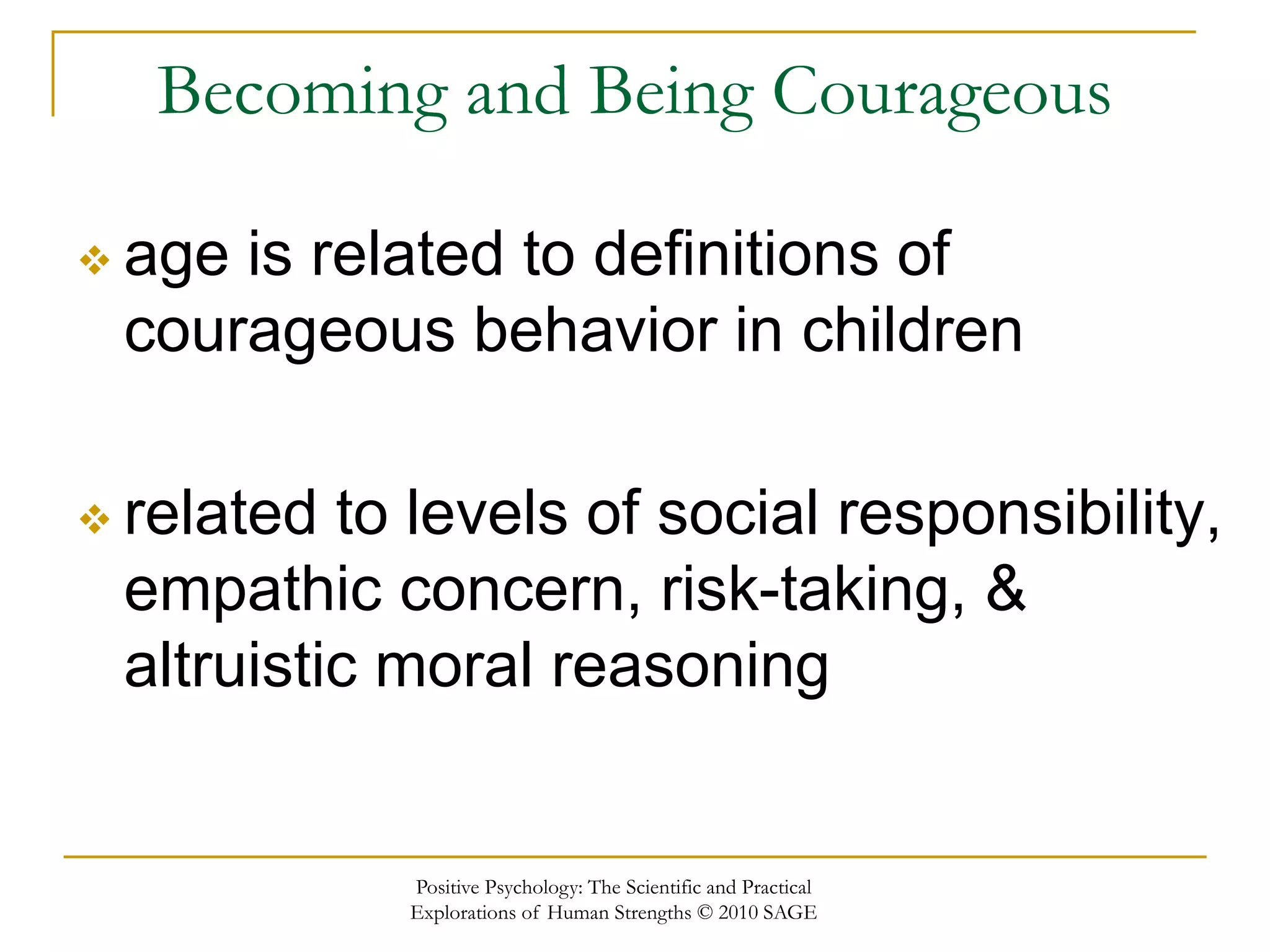 Becoming and Being Courageous

❖ age is related to definitions of courageous behavior in children

❖ related to levels of social responsibility, empathic concern, risk-taking, & altruistic moral reasoning

Positive Psychology: The Scientific and Practical Explorations of Human Strengths © 2010 SAGE